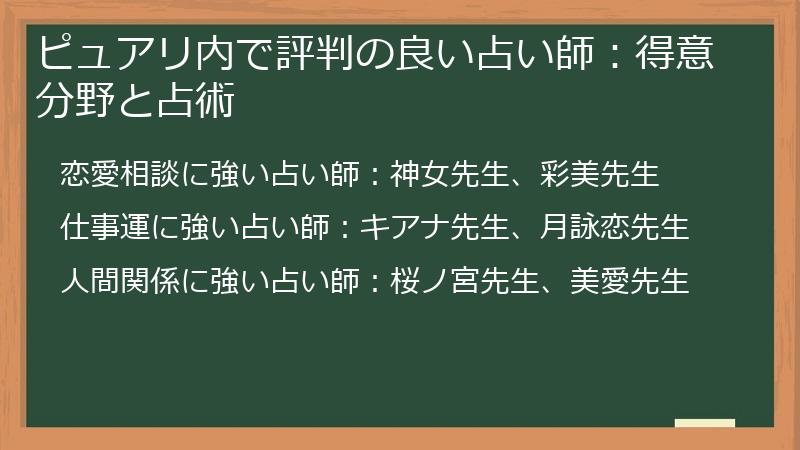 ピュアリ内で評判の良い占い師：得意分野と占術

恋愛相談に強い占い師：神女先生、彩美先生

仕事運に強い占い師：キアナ先生、月詠恋先生

人間関係に強い占い師：桜ノ宮先生、美愛先生